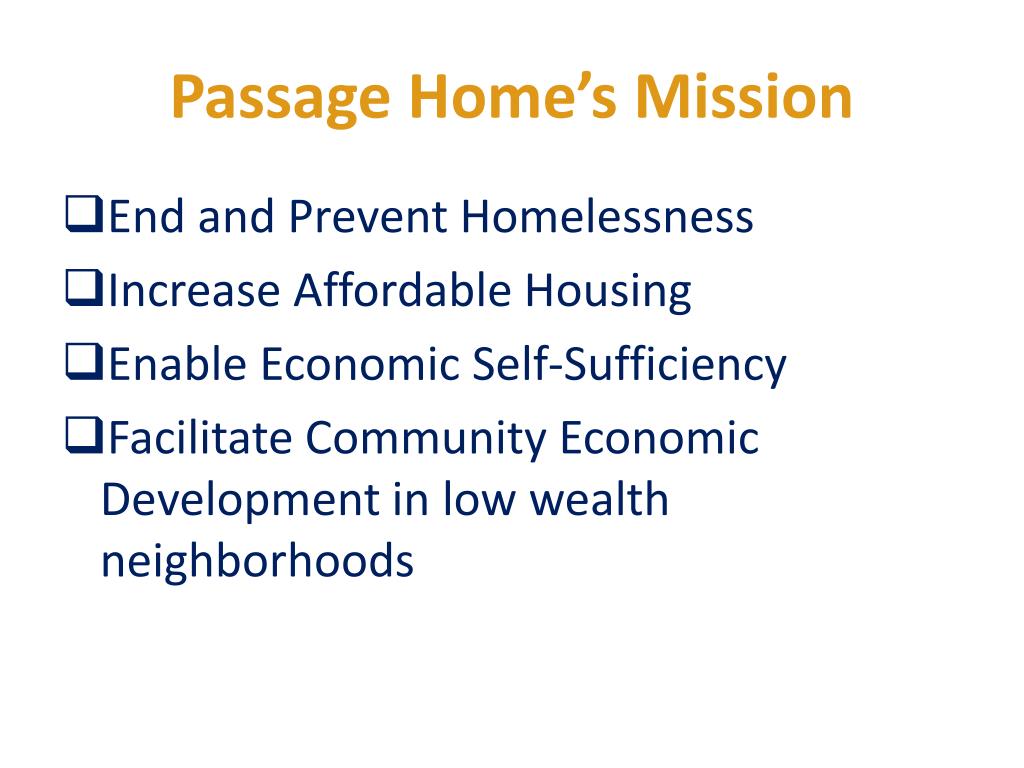 Passage Home's Mission

❑End and Prevent Homelessness

❑Increase Affordable Housing

❑Enable Economic Self-Sufficiency

❑Facilitate Community Economic Development in low wealth neighborhoods